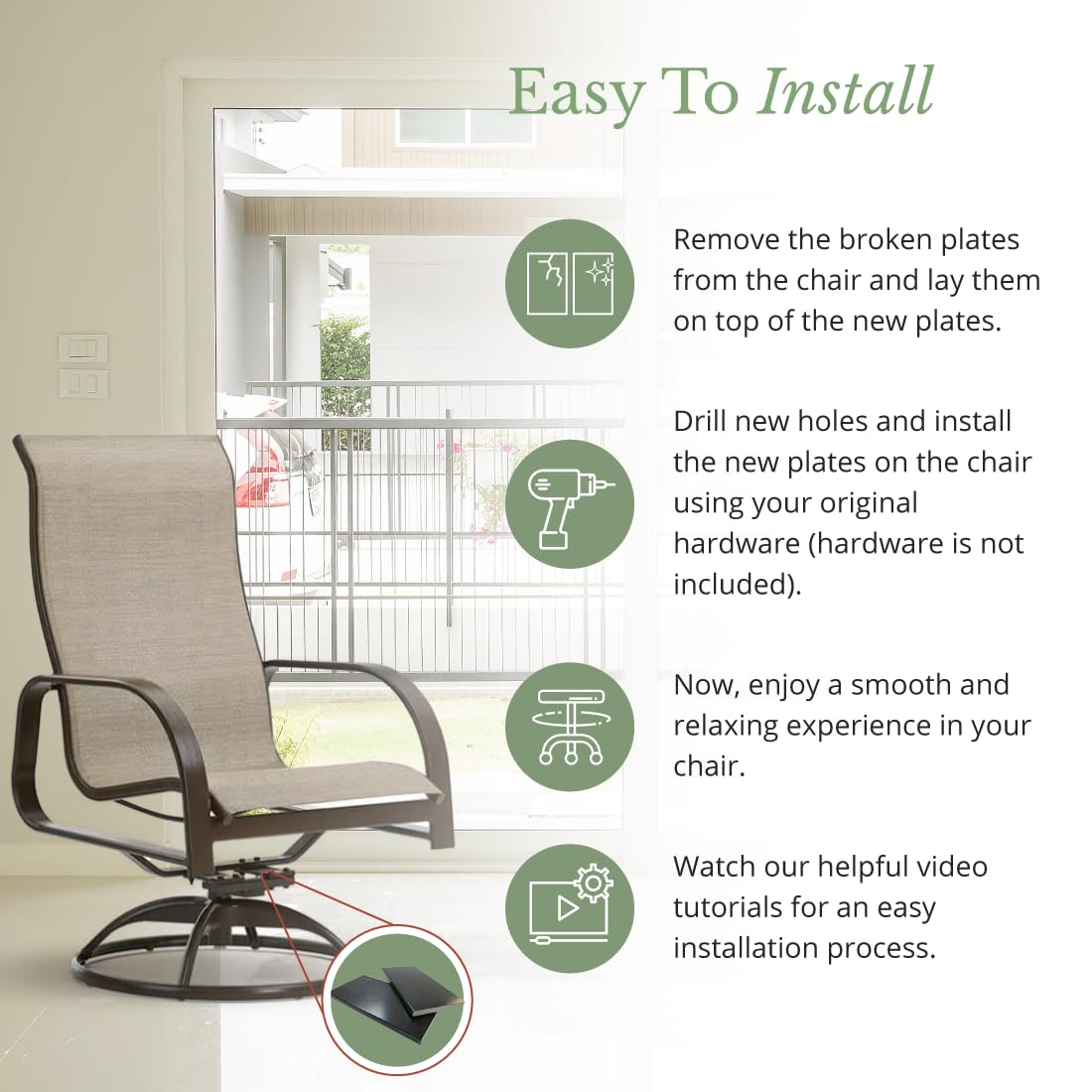 Easy To Install

Remove the broken plates from the chair and lay them on top of the new plates.

Drill new holes and install the new plates on the chair using your original hardware (hardware is not included).

Now, enjoy a smooth and relaxing experience in your chair.

Watch our helpful video tutorials for an easy installation process.